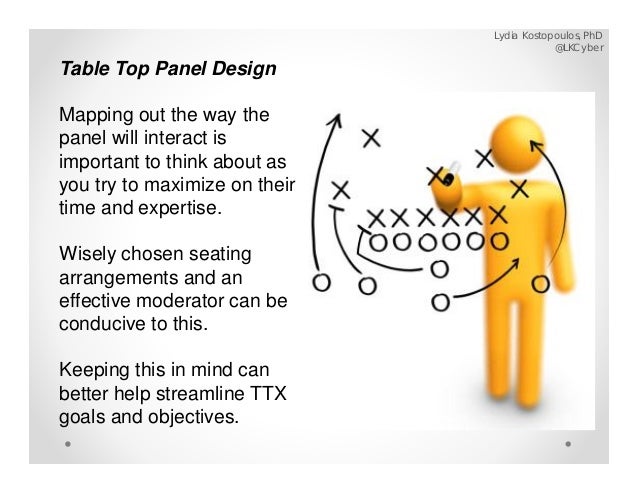 Lydia Kostopoulos, PhD
@LKCyber

Table Top Panel Design

Mapping out the way the panel will interact is important to think about as you try to maximize on their time and expertise.

Wisely chosen seating arrangements and an effective moderator can be conducive to this.

Keeping this in mind can better help streamline TTX goals and objectives.